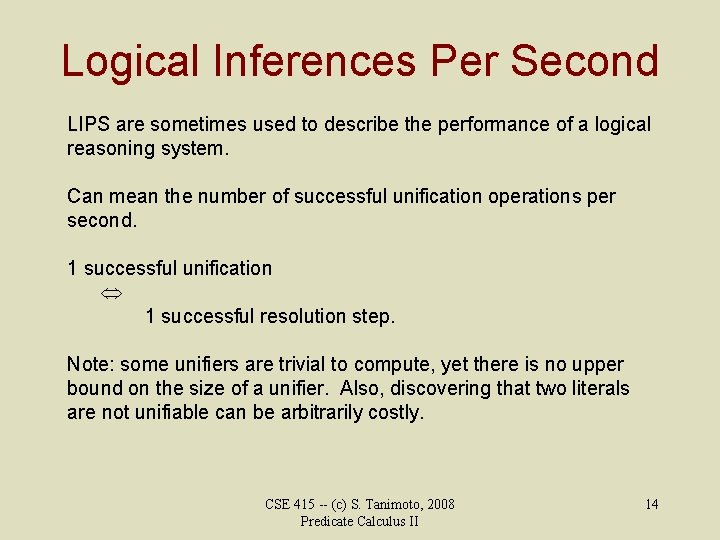 Logical Inferences Per Second

LIPS are sometimes used to describe the performance of a logical reasoning system.

Can mean the number of successful unification operations per second.

1 successful unification
$\Leftrightarrow$
1 successful resolution step.

Note: some unifiers are trivial to compute, yet there is no upper bound on the size of a unifier. Also, discovering that two literals are not unifiable can be arbitrarily costly.

CSE 415 -- (c) S. Tanimoto, 2008
Predicate Calculus II

14